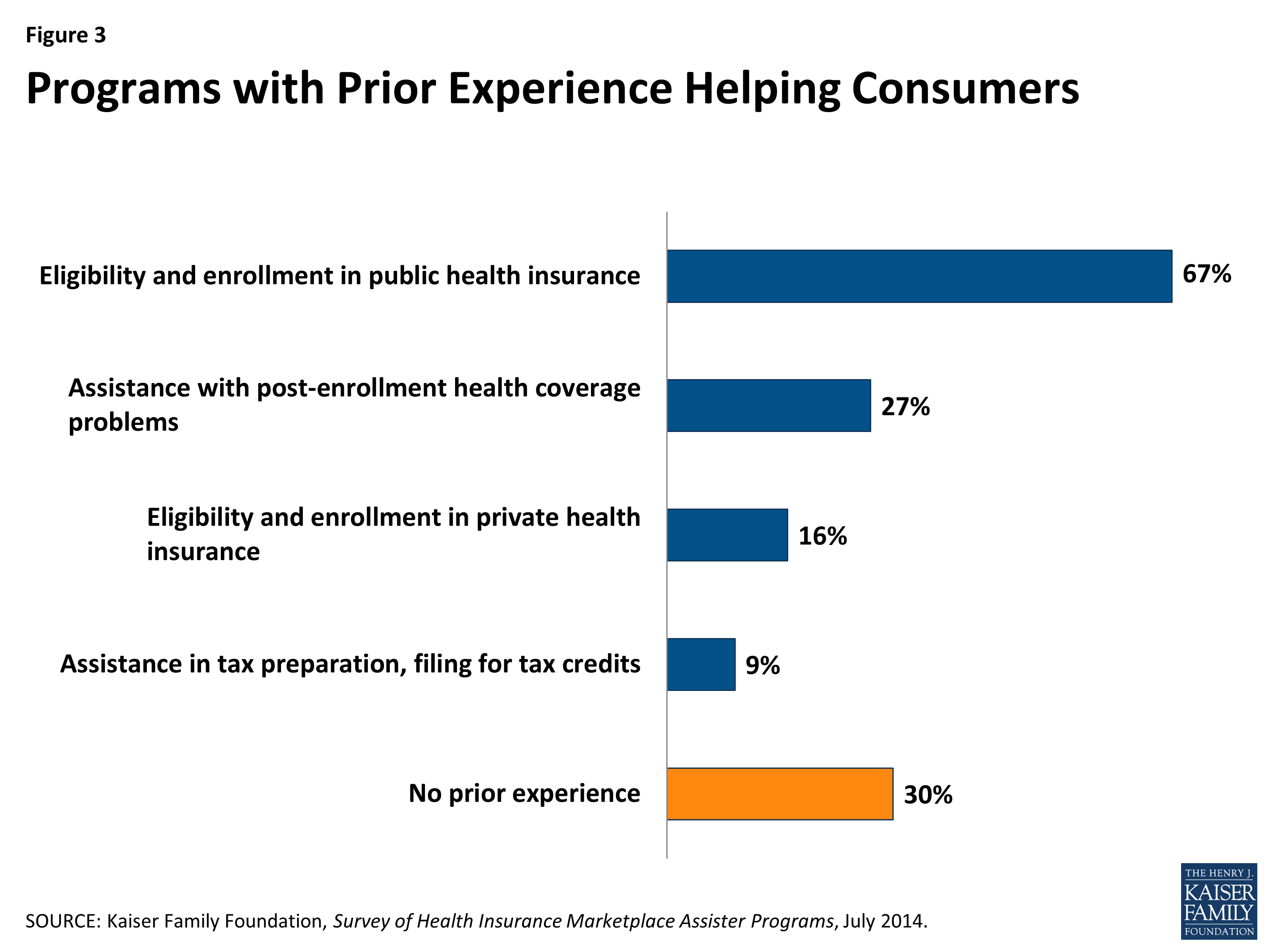 Figure 3

Programs with Prior Experience Helping Consumers

Eligibility and enrollment in public health insurance 67%

Assistance with post-enrollment health coverage problems 27%

Eligibility and enrollment in private health insurance 16%

Assistance in tax preparation, filing for tax credits 9%

No prior experience 30%

SOURCE: Kaiser Family Foundation, Survey of Health Insurance Marketplace Assister Programs, July 2014.

THE HENRY J. KAISER FAMILY FOUNDATION